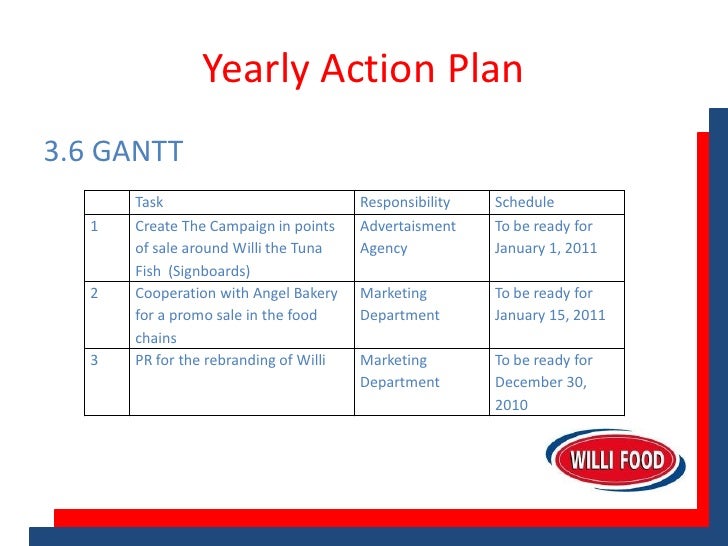 Yearly Action Plan

3.6 GANTT

| | Task | Responsibility | Schedule |
|---|---|---|---|
| 1 | Create The Campaign in points of sale around Willi the Tuna Fish (Signboards) | Advertaisment Agency | To be ready for January 1, 2011 |
| 2 | Cooperation with Angel Bakery for a promo sale in the food chains | Marketing Department | To be ready for January 15, 2011 |
| 3 | PR for the rebranding of Willi | Marketing Department | To be ready for December 30, 2010 |

WILLI FOOD